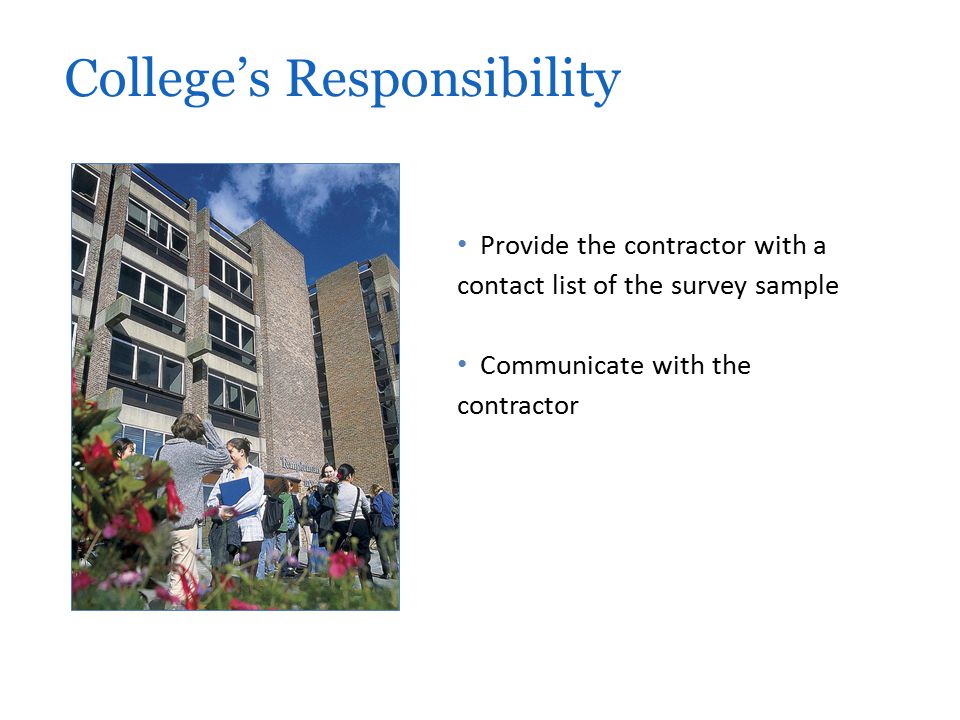 College's Responsibility

• Provide the contractor with a contact list of the survey sample

• Communicate with the contractor